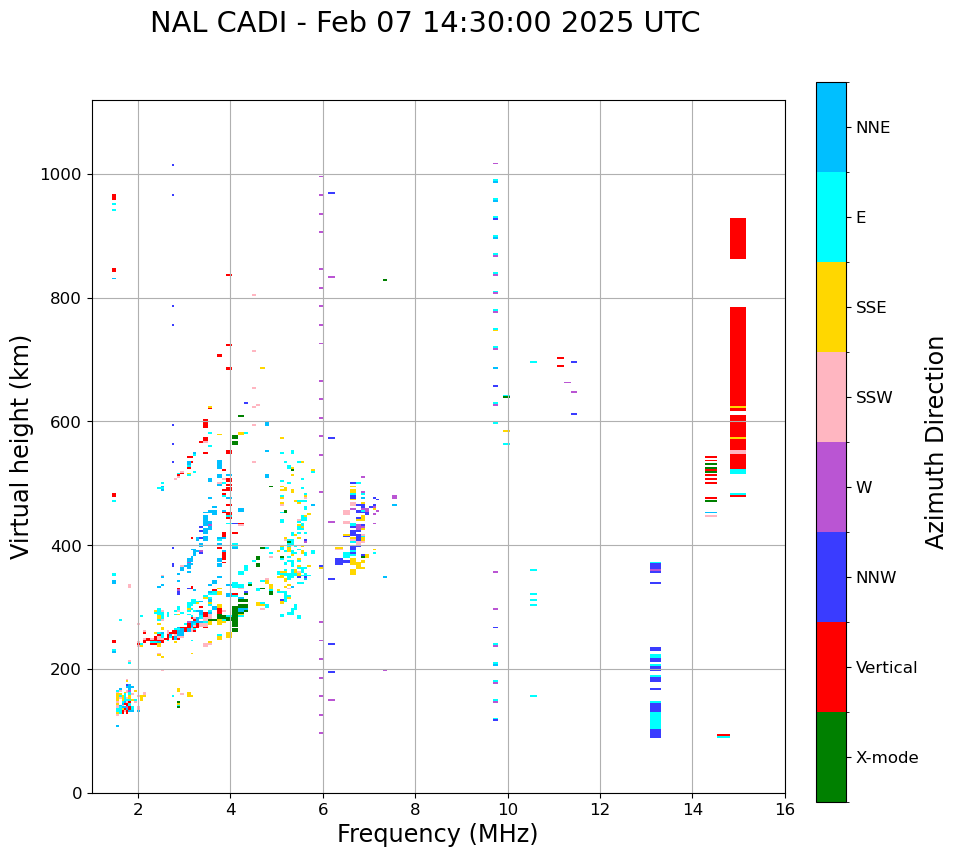 NAL CADI - Feb 07 14:30:00 2025 UTC

Virtual height (km)

1000
800
600
400
200
0

2
4
6
8
10
12
14
16

Frequency (MHz)

NNE
E
SSE
SSW
W
NNW
Vertical
X-mode

Azimuth Direction